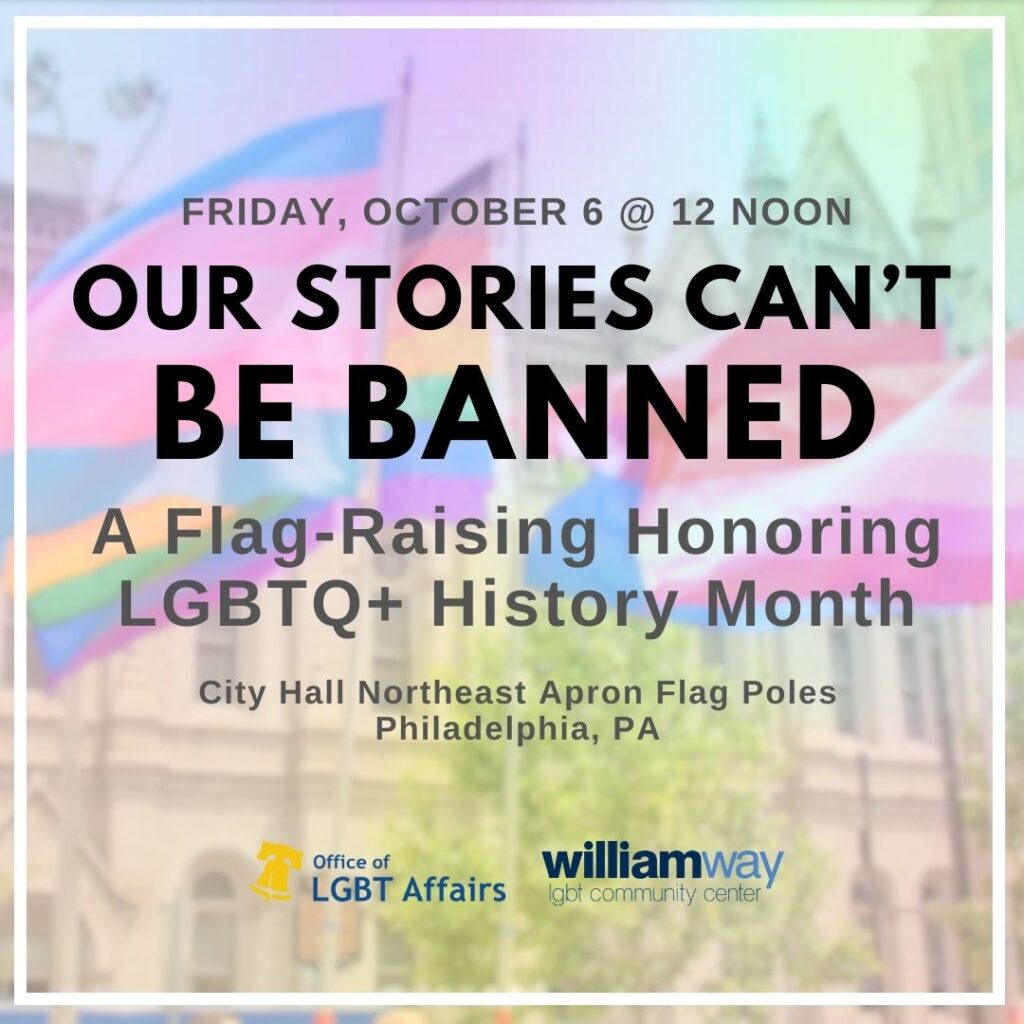 FRIDAY, OCTOBER 6 @ 12 NOON

OUR STORIES CAN'T BE BANNED

A Flag-Raising Honoring LGBTQ+ History Month

City Hall Northeast Apron Flag Poles
Philadelphia, PA

Office of LGBT Affairs

williamway
lgbt community center